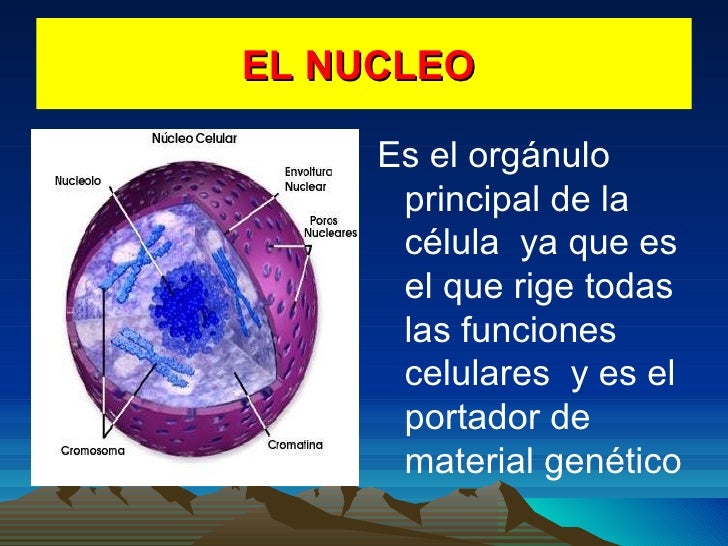 EL NUCLEO

Núcleo Celular

Nucleolo

Envoltura Nuclear

Poros Nucleares

Cromosoma

Cromatina

Es el orgánulo principal de la célula ya que es el que rige todas las funciones celulares y es el portador de material genético